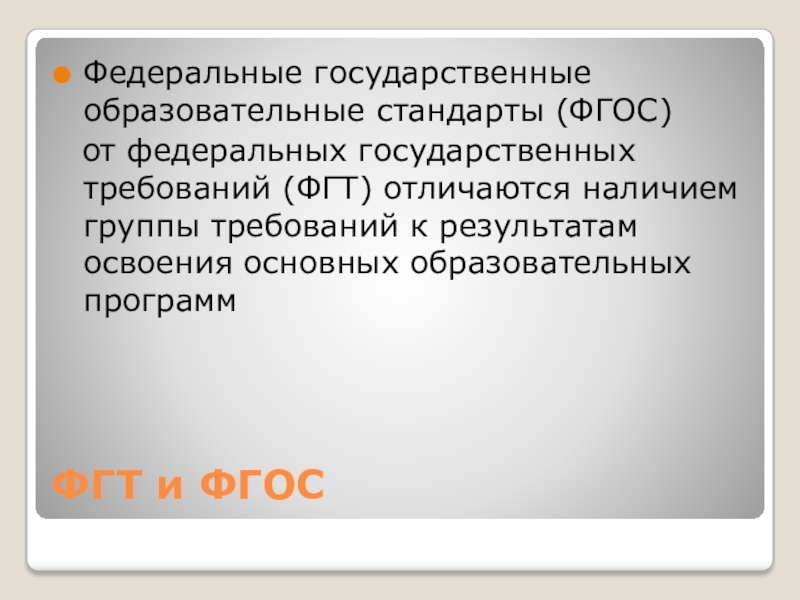 Федеральные государственные образовательные стандарты (ФГОС) от федеральных государственных требований (ФГТ) отличаются наличием группы требований к результатам освоения основных образовательных программ

ФГТ и ФГОС